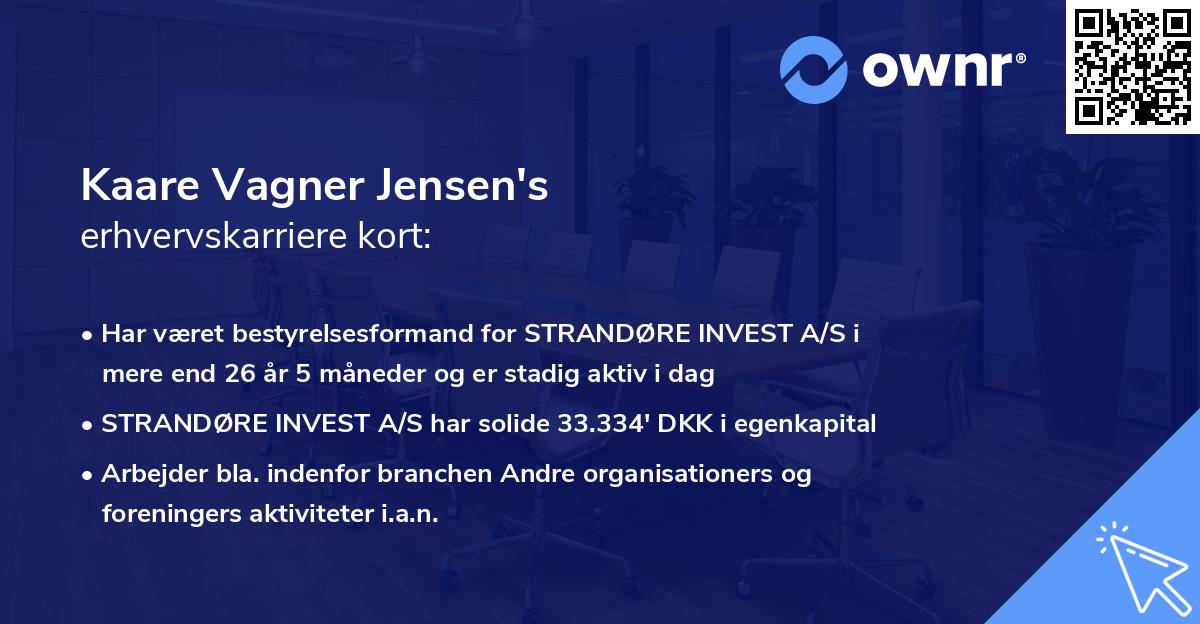 ownr®

Kaare Vagner Jensen's
erhvervskarriere kort:

• Har været bestyrelsesformand for STRANDØRE INVEST A/S i mere end 26 år 5 måneder og er stadig aktiv i dag

• STRANDØRE INVEST A/S har solide 33.334' DKK i egenkapital

• Arbejder bla. indenfor branchen Andre organisationers og foreningers aktiviteter i.a.n.